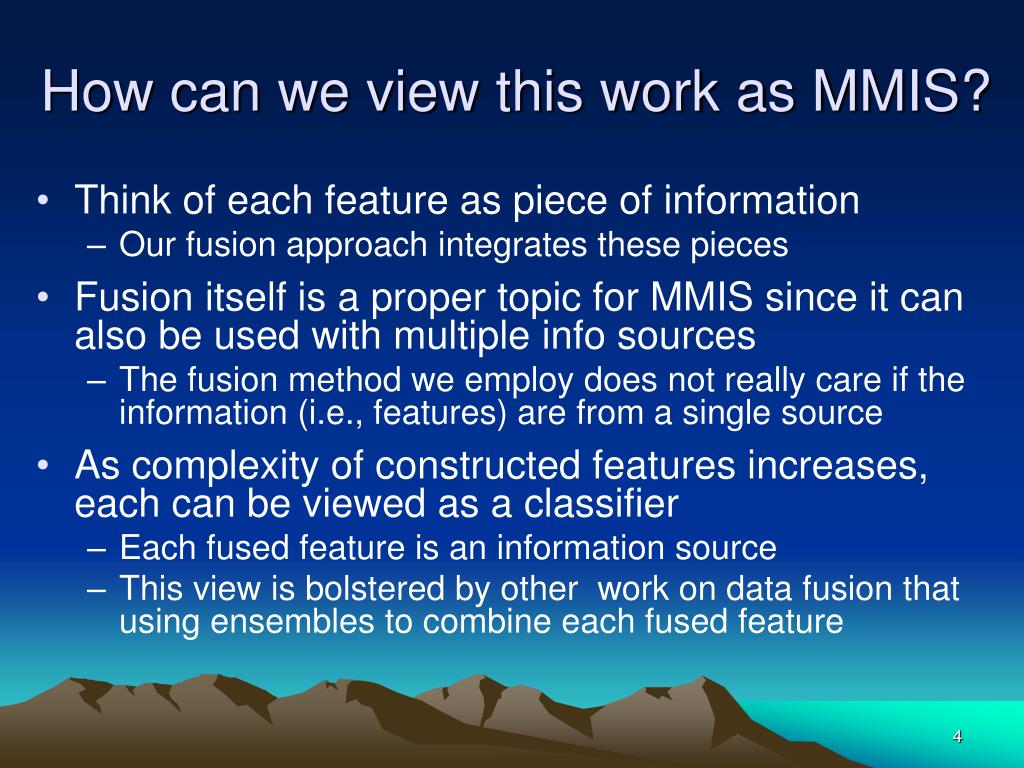 How can we view this work as MMIS?

• Think of each feature as piece of information
– Our fusion approach integrates these pieces
• Fusion itself is a proper topic for MMIS since it can also be used with multiple info sources
– The fusion method we employ does not really care if the information (i.e., features) are from a single source
• As complexity of constructed features increases, each can be viewed as a classifier
– Each fused feature is an information source
– This view is bolstered by other work on data fusion that using ensembles to combine each fused feature

4